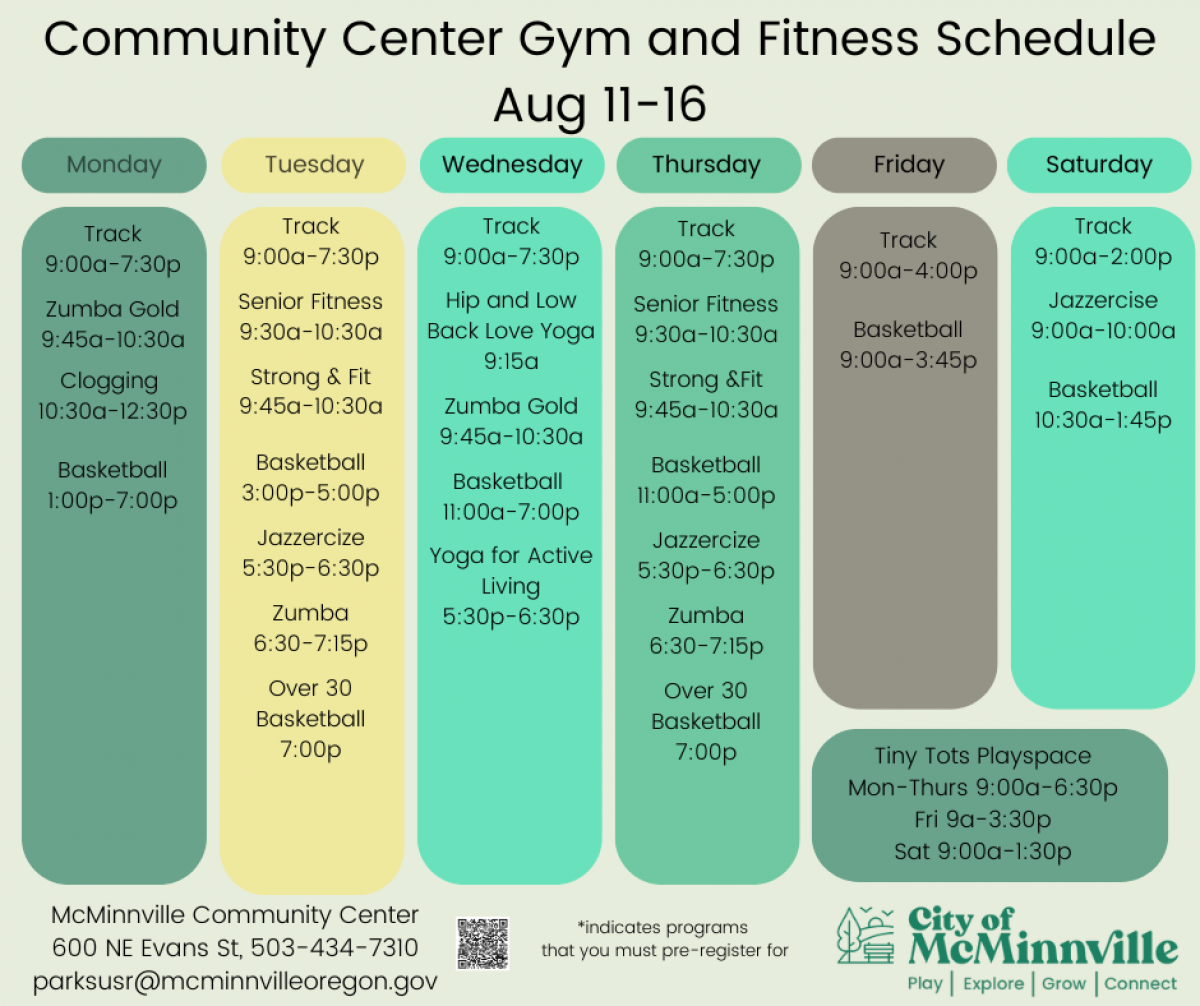 Community Center Gym and Fitness Schedule
Aug 11-16

Monday

Track
9:00a-7:30p

Zumba Gold
9:45a-10:30a

Clogging
10:30a-12:30p

Basketball
1:00p-7:00p

Tuesday

Track
9:00a-7:30p

Senior Fitness
9:30a-10:30a

Strong & Fit
9:45a-10:30a

Basketball
3:00p-5:00p

Jazzercize
5:30p-6:30p

Zumba
6:30-7:15p

Over 30
Basketball
7:00p

Wednesday

Track
9:00a-7:30p

Hip and Low
Back Love Yoga
9:15a

Zumba Gold
9:45a-10:30a

Basketball
11:00a-7:00p

Yoga for Active
Living
5:30p-6:30p

Thursday

Track
9:00a-7:30p

Senior Fitness
9:30a-10:30a

Strong &Fit
9:45a-10:30a

Basketball
11:00a-5:00p

Jazzercize
5:30p-6:30p

Zumba
6:30-7:15p

Over 30
Basketball
7:00p

Friday

Track
9:00a-4:00p

Basketball
9:00a-3:45p

Saturday

Track
9:00a-2:00p

Jazzercise
9:00a-10:00a

Basketball
10:30a-1:45p

Tiny Tots Playspace
Mon-Thurs 9:00a-6:30p
Fri 9a-3:30p
Sat 9:00a-1:30p

McMinnville Community Center
600 NE Evans St, 503-434-7310
parksusr@mcminnvilleoregon.gov

*indicates programs
that you must pre-register for

City of
McMinnville
Play | Explore | Grow | Connect